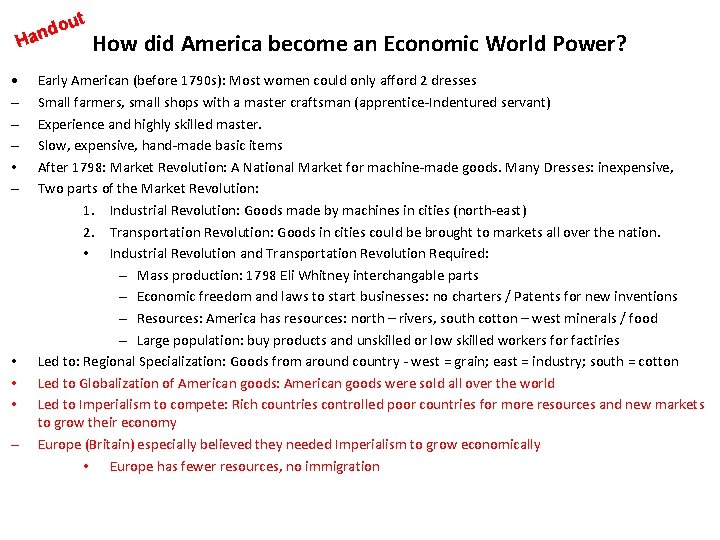 Handout

How did America become an Economic World Power?

• Early American (before 1790s): Most women could only afford 2 dresses
– Small farmers, small shops with a master craftsman (apprentice-Indentured servant)
– Experience and highly skilled master.
– Slow, expensive, hand-made basic items
• After 1798: Market Revolution: A National Market for machine-made goods. Many Dresses: inexpensive,
– Two parts of the Market Revolution:
1. Industrial Revolution: Goods made by machines in cities (north-east)
2. Transportation Revolution: Goods in cities could be brought to markets all over the nation.
• Industrial Revolution and Transportation Revolution Required:
– Mass production: 1798 Eli Whitney interchangable parts
– Economic freedom and laws to start businesses: no charters / Patents for new inventions
– Resources: America has resources: north – rivers, south cotton – west minerals / food
– Large population: buy products and unskilled or low skilled workers for factiries
• Led to: Regional Specialization: Goods from around country - west = grain; east = industry; south = cotton
• Led to Globalization of American goods: American goods were sold all over the world
• Led to Imperialism to compete: Rich countries controlled poor countries for more resources and new markets to grow their economy
– Europe (Britain) especially believed they needed Imperialism to grow economically
• Europe has fewer resources, no immigration